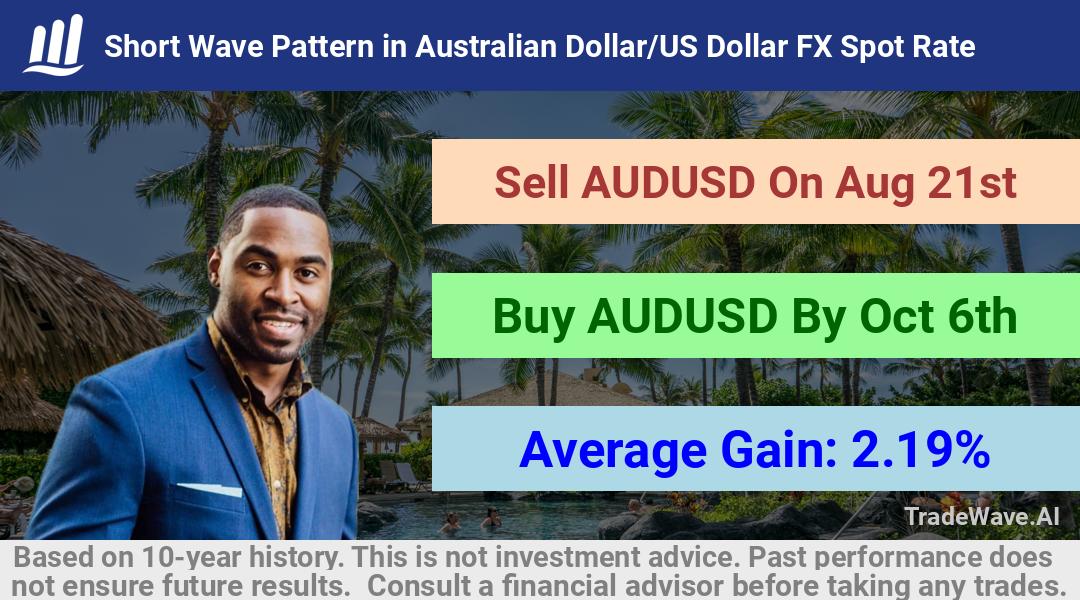 Short Wave Pattern in Australian Dollar/US Dollar FX Spot Rate

Sell AUDUSD On Aug 21st

Buy AUDUSD By Oct 6th

Average Gain: 2.19%

TradeWave.AI

Based on 10-year history. This is not investment advice. Past performance does not ensure future results. Consult a financial advisor before taking any trades.